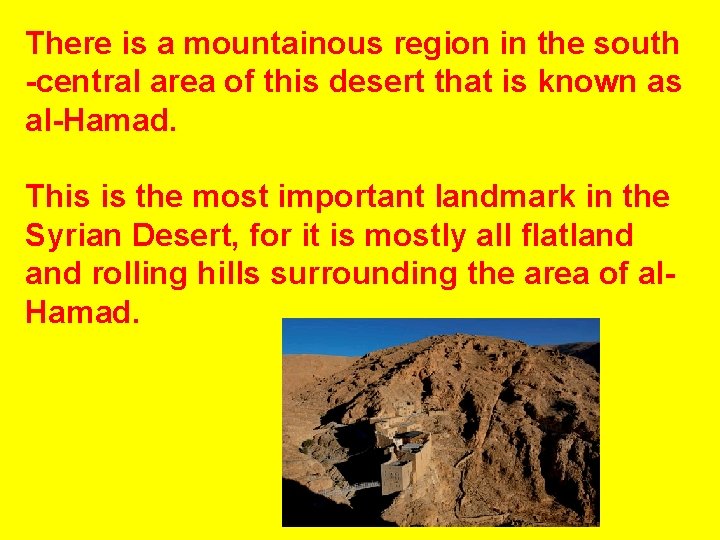 There is a mountainous region in the south -central area of this desert that is known as al-Hamad.

This is the most important landmark in the Syrian Desert, for it is mostly all flatland and rolling hills surrounding the area of al-Hamad.